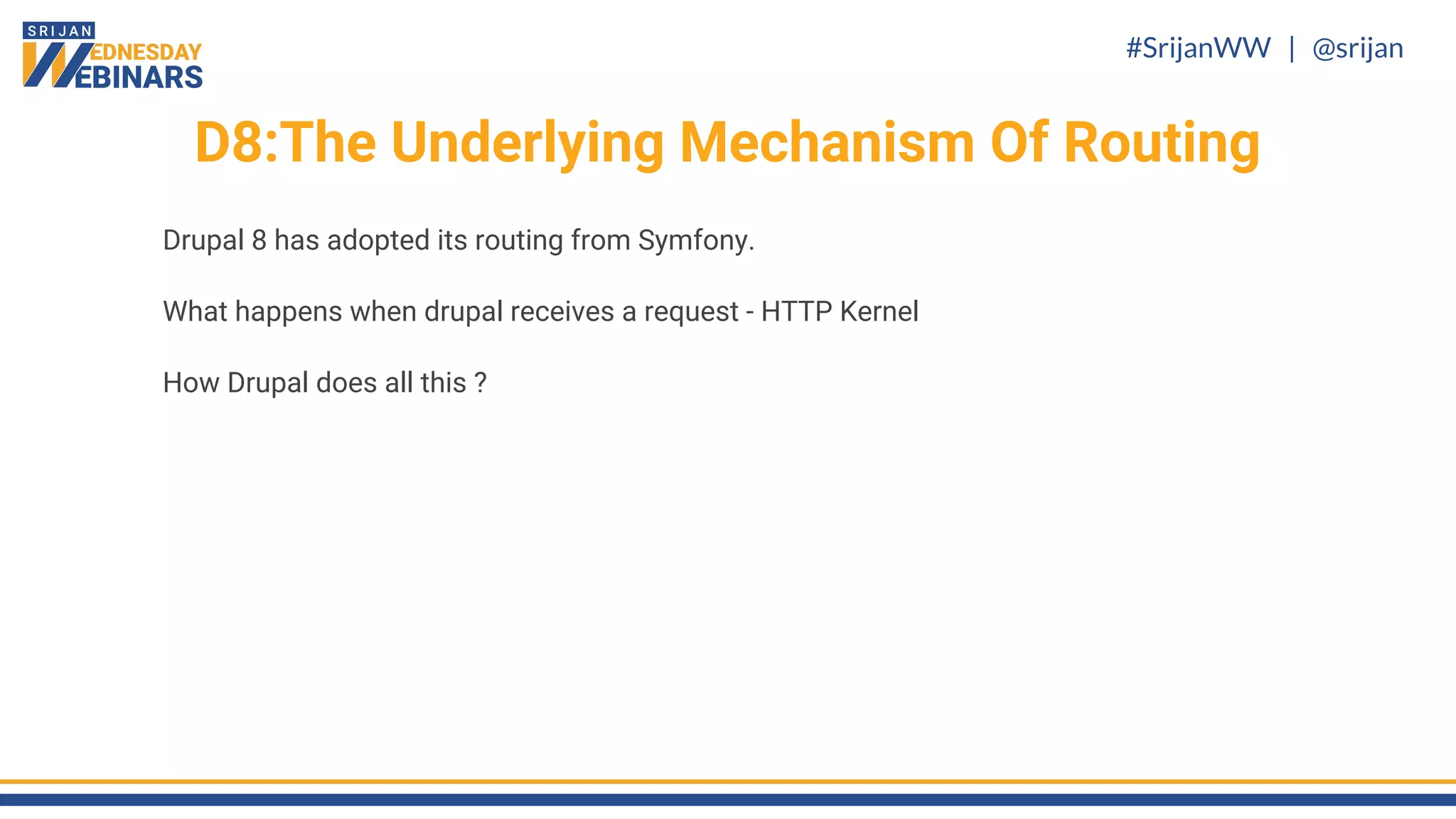 SRIJAN
WEDNESDAY
WEBINARS

#SrijanWW | @srijan

D8:The Underlying Mechanism Of Routing

Drupal 8 has adopted its routing from Symfony.

What happens when drupal receives a request - HTTP Kernel

How Drupal does all this ?